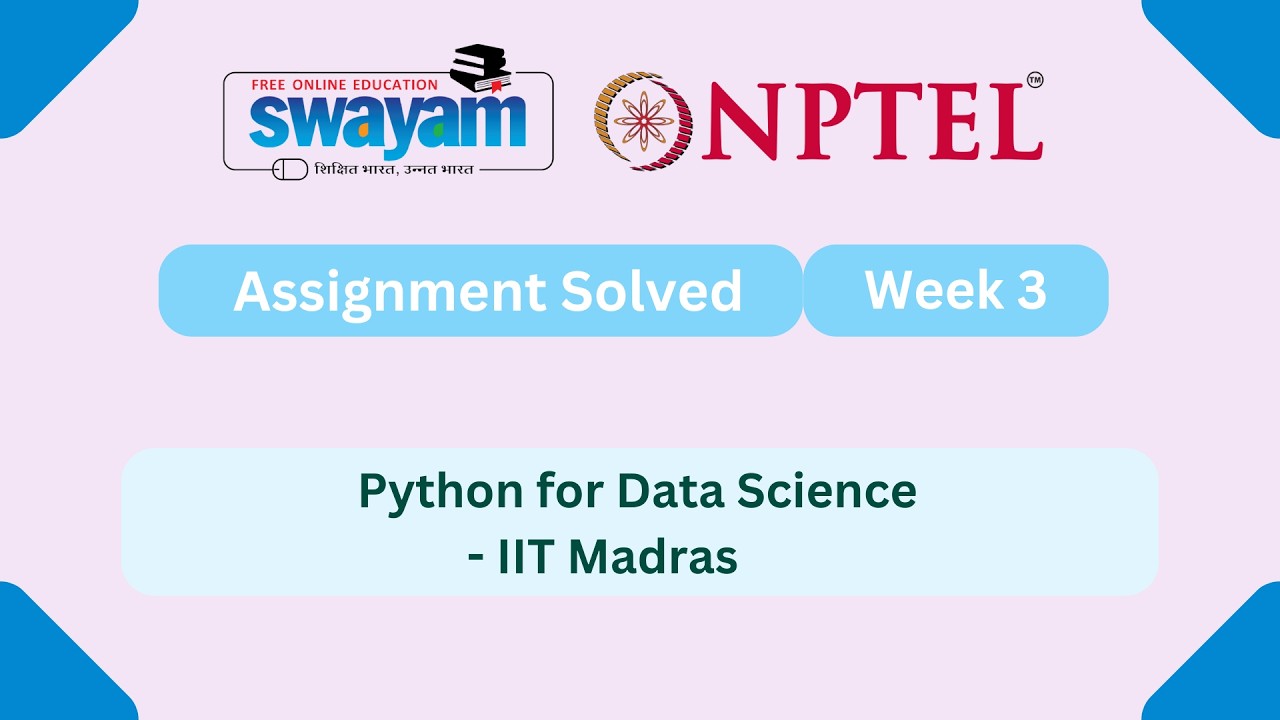 FREE ONLINE EDUCATION
swayam
शिक्षित भारत, उन्नत भारत

NPTEL™

Assignment Solved

Week 3

Python for Data Science
- IIT Madras